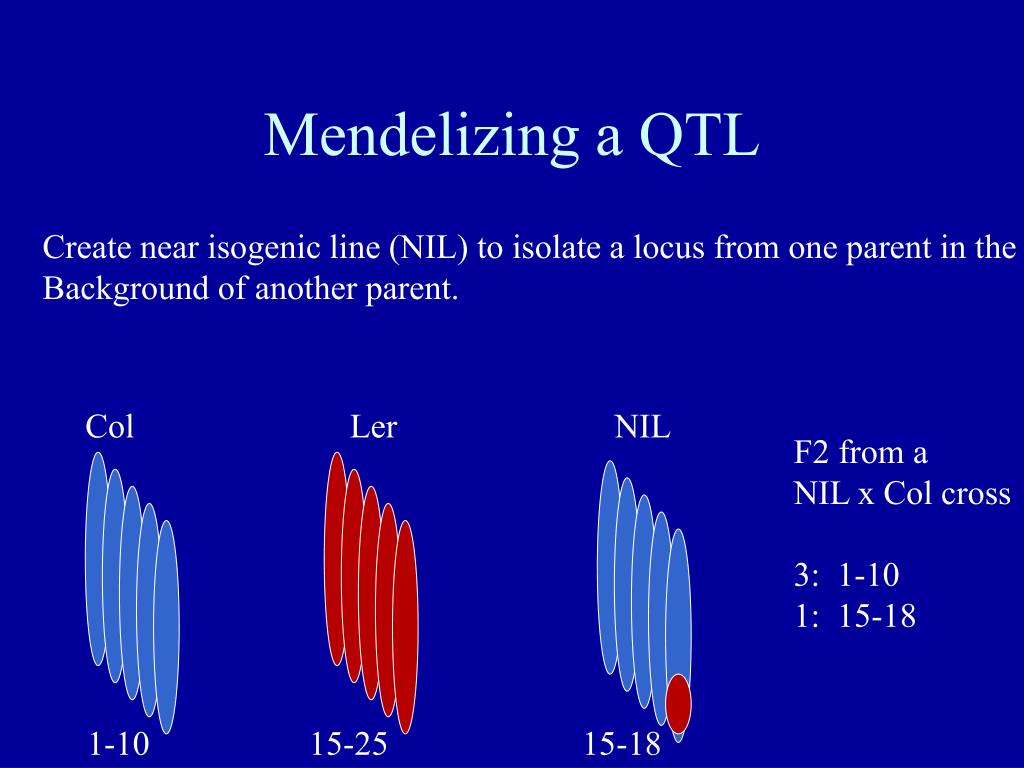 Mendelizing a QTL

Create near isogenic line (NIL) to isolate a locus from one parent in the Background of another parent.

Col

Ler

NIL

F2 from a
NIL x Col cross

3: 1-10
1: 15-18

1-10

15-25

15-18